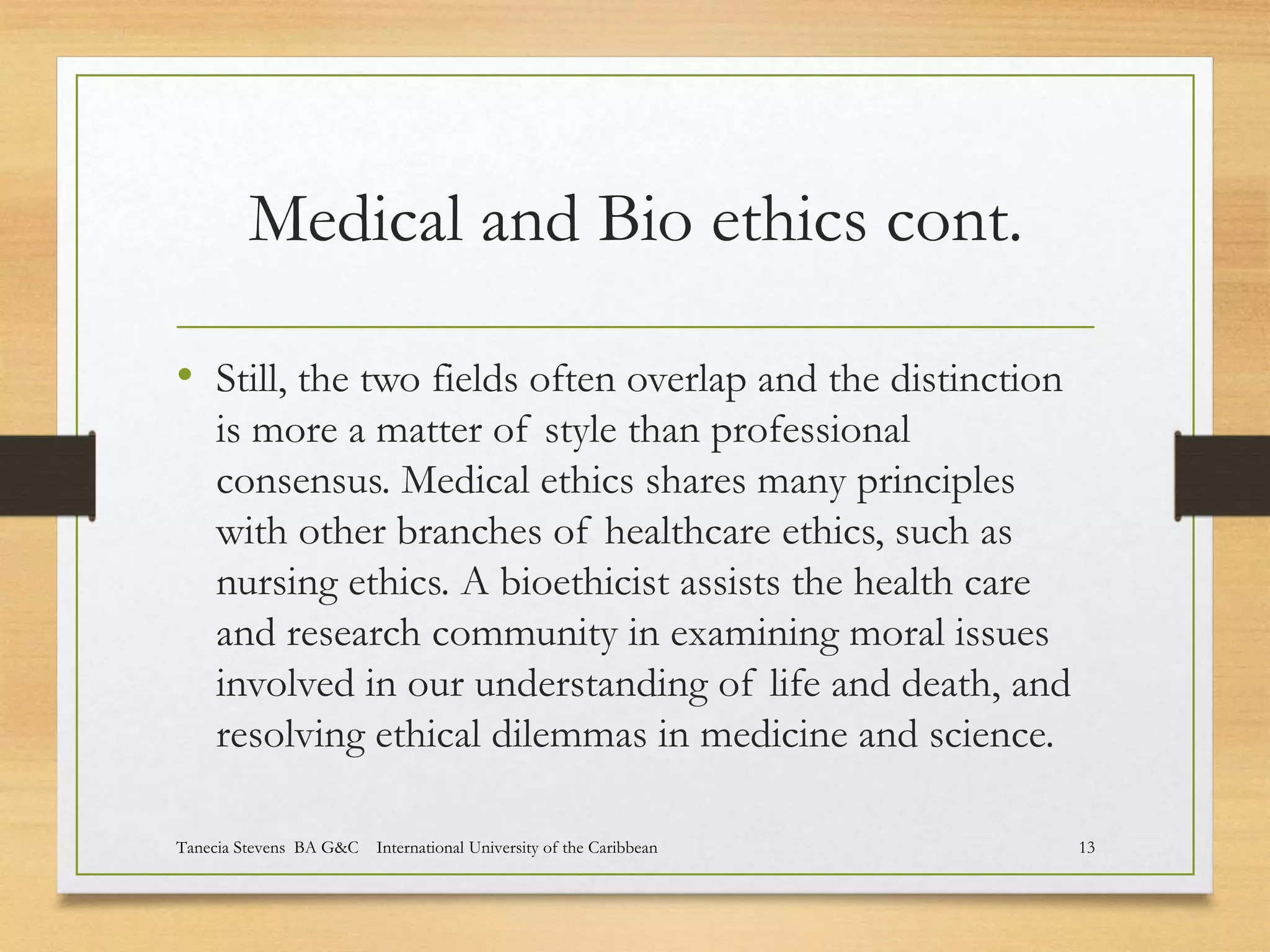 Medical and Bio ethics cont.

• Still, the two fields often overlap and the distinction is more a matter of style than professional consensus. Medical ethics shares many principles with other branches of healthcare ethics, such as nursing ethics. A bioethicist assists the health care and research community in examining moral issues involved in our understanding of life and death, and resolving ethical dilemmas in medicine and science.

Tanecia Stevens BA G&C International University of the Caribbean 13